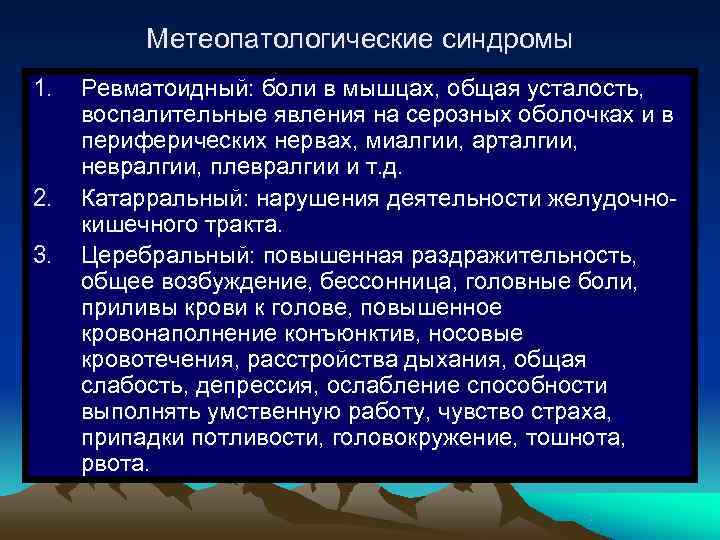 Метеопатологические синдромы

1. Ревматоидный: боли в мышцах, общая усталость, воспалительные явления на серозных оболочках и в периферических нервах, миалгии, арталгии, невралгии, плевралгии и т.д.

2. Катарральный: нарушения деятельности желудочно-кишечного тракта.

3. Церебральный: повышенная раздражительность, общее возбуждение, бессонница, головные боли, приливы крови к голове, повышенное кровонаполнение конъюнктив, носовые кровотечения, расстройства дыхания, общая слабость, депрессия, ослабление способности выполнять умственную работу, чувство страха, припадки потливости, головокружение, тошнота, рвота.